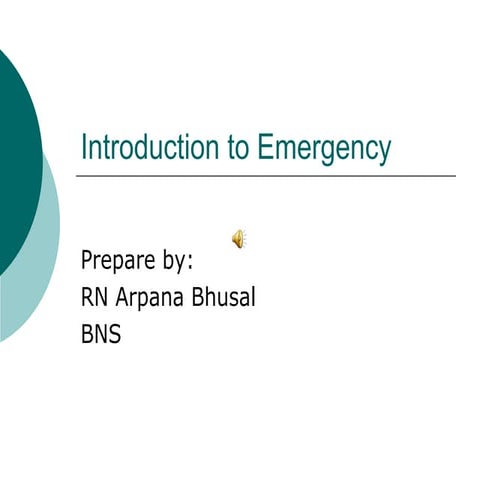 Introduction to Emergency

Prepare by:
RN Arpana Bhusal
BNS